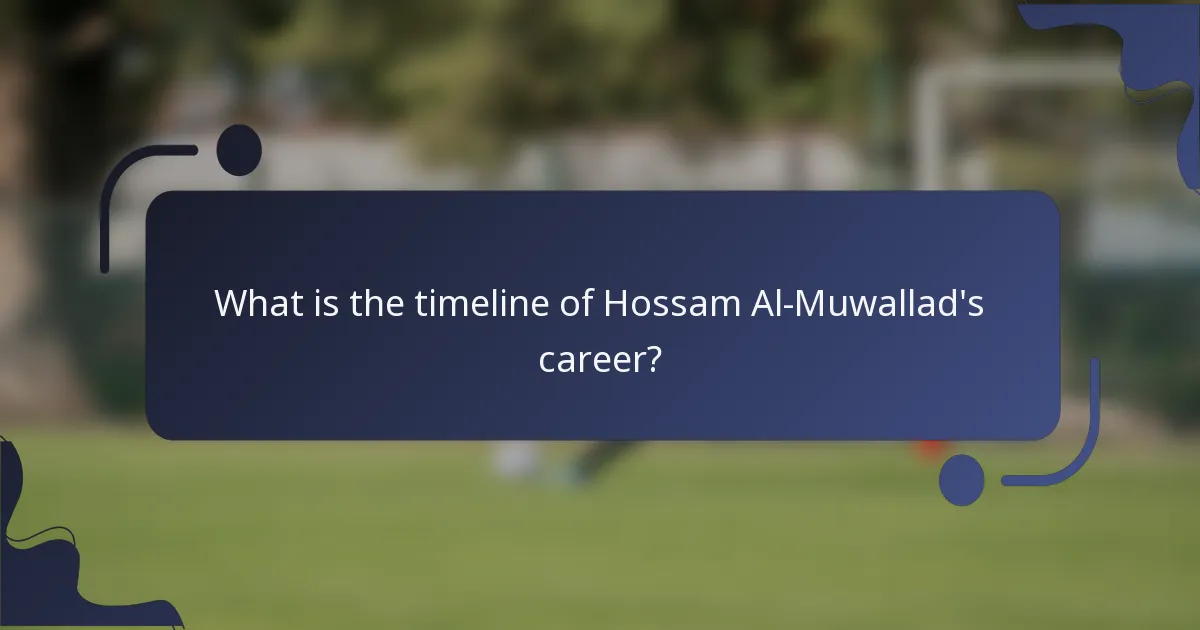 What is the timeline of Hossam Al-Muwallad's career?